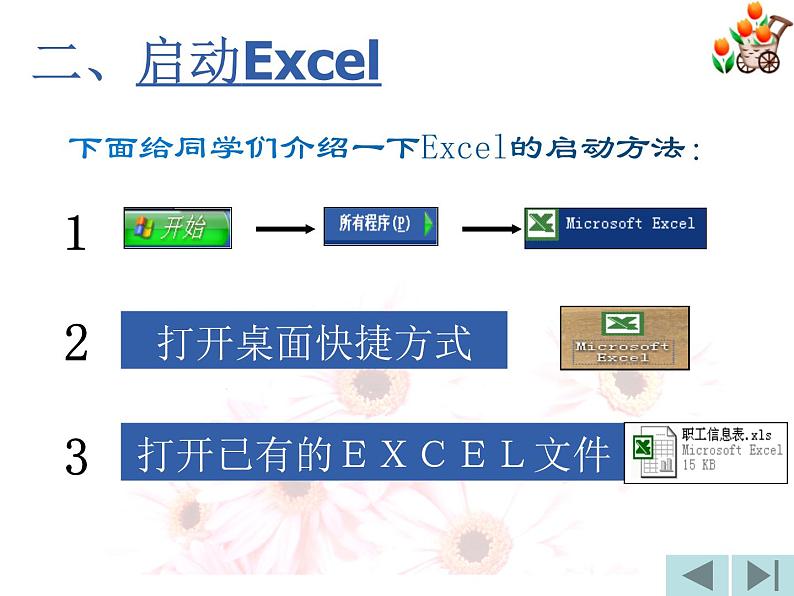 二、启动Excel

下面给同学们介绍一下Excel的启动方法：

1 开始 所有程序(P) Microsoft Excel

2 打开桌面快捷方式 Microsoft Excel

3 打开已有的ＥＸＣＥＬ文件 职工信息表.xls Microsoft Excel 15 KB